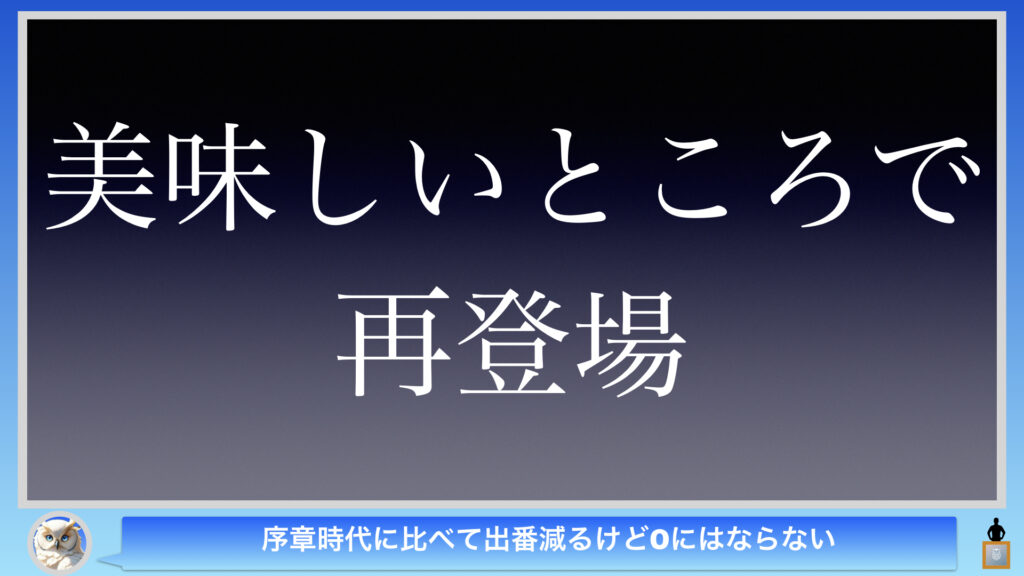 美味しいところで
再登場

序章時代に比べて出番減るけど0にはならない